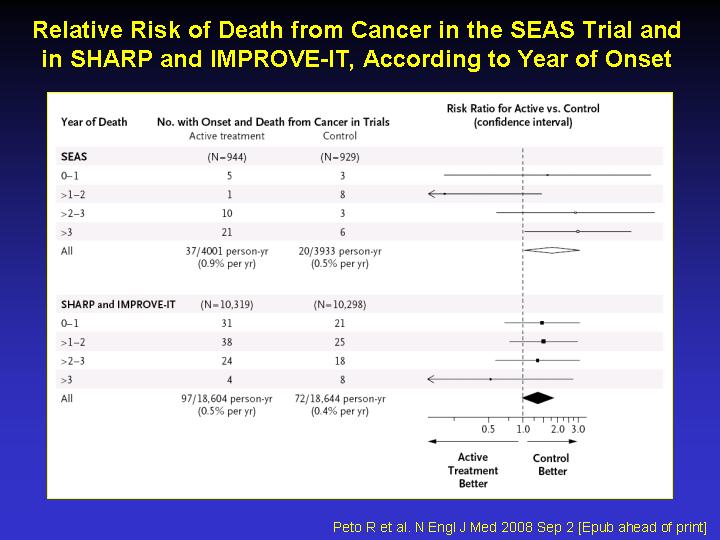 Relative Risk of Death from Cancer in the SEAS Trial and in SHARP and IMPROVE-IT, According to Year of Onset

| Year of Death | No. with Onset and Death from Cancer in Trials Active treatment | Control | Risk Ratio for Active vs. Control (confidence interval) |
|---|---|---|---|
| SEAS | (N=944) | (N=929) | |
| 0–1 | 5 | 3 | |
| >1–2 | 1 | 8 | |
| >2–3 | 10 | 3 | |
| >3 | 21 | 6 | |
| All | 37/4001 person-yr (0.9% per yr) | 20/3933 person-yr (0.5% per yr) | |
| SHARP and IMPROVE-IT | (N=10,319) | (N=10,298) | |
| 0–1 | 31 | 21 | |
| >1–2 | 38 | 25 | |
| >2–3 | 24 | 18 | |
| >3 | 4 | 8 | |
| All | 97/18,604 person-yr (0.5% per yr) | 72/18,644 person-yr (0.4% per yr) | |

0.5 1.0 2.0 3.0

Active Treatment Better

Control Better

Peto R et al. N Engl J Med 2008 Sep 2 [Epub ahead of print]